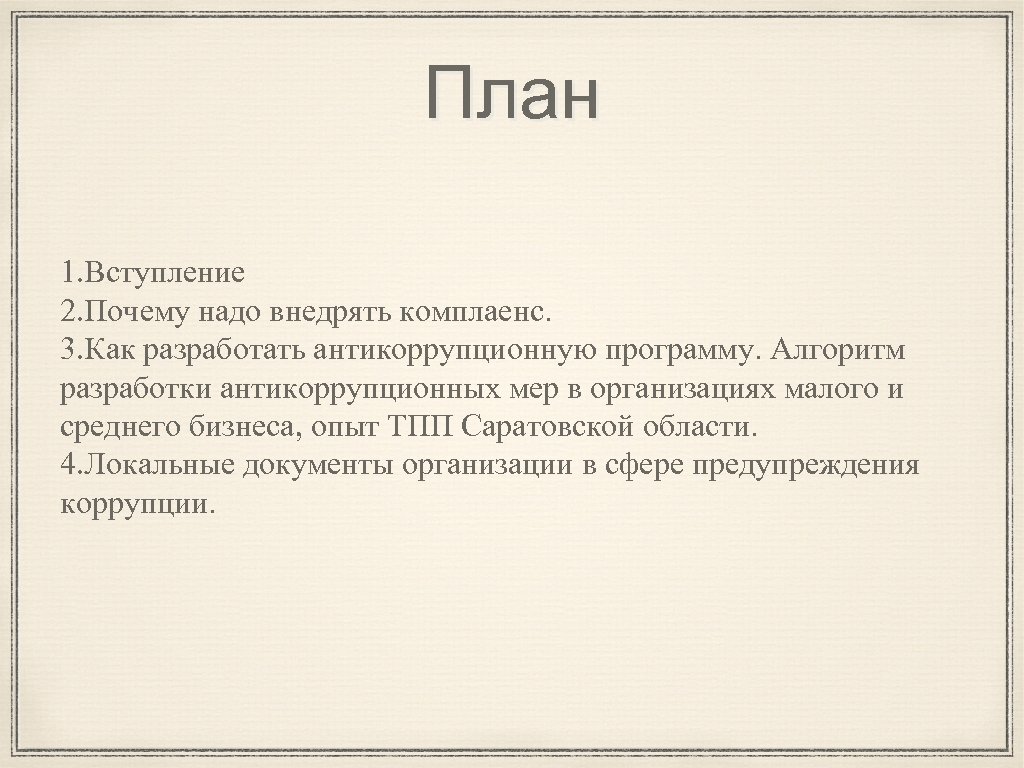 План

1.Вступление
2.Почему надо внедрять комплаенс.
3.Как разработать антикоррупционную программу. Алгоритм разработки антикоррупционных мер в организациях малого и среднего бизнеса, опыт ТПП Саратовской области.
4.Локальные документы организации в сфере предупреждения коррупции.